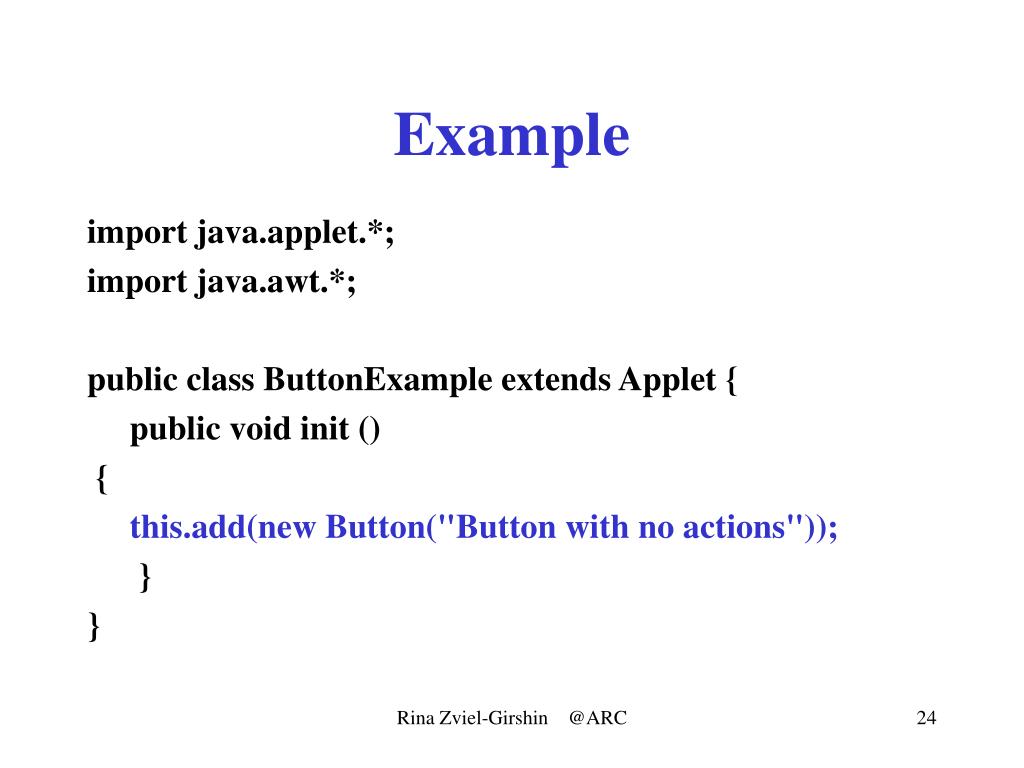 Example

import java.applet.*;
import java.awt.*;

public class ButtonExample extends Applet {
public void init ()
{
this.add(new Button("Button with no actions"));
}
}

Rina Zviel-Girshin @ARC

24